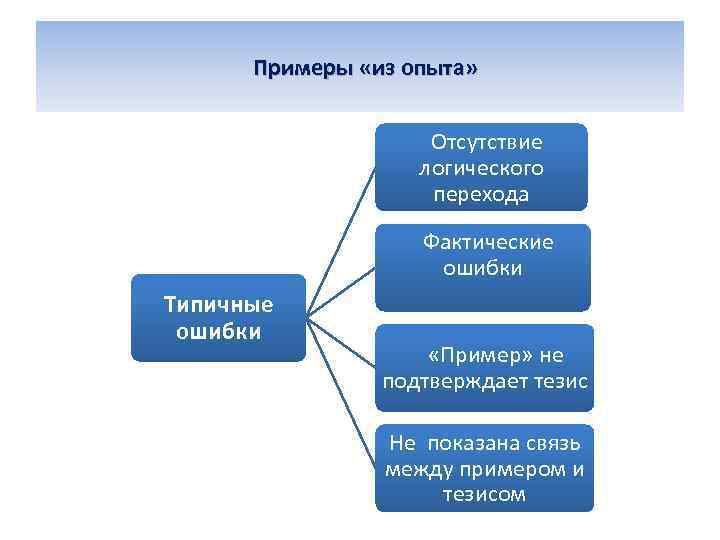 Примеры «из опыта»

Типичные ошибки

Отсутствие логического перехода

Фактические ошибки

«Пример» не подтверждает тезис

Не показана связь между примером и тезисом